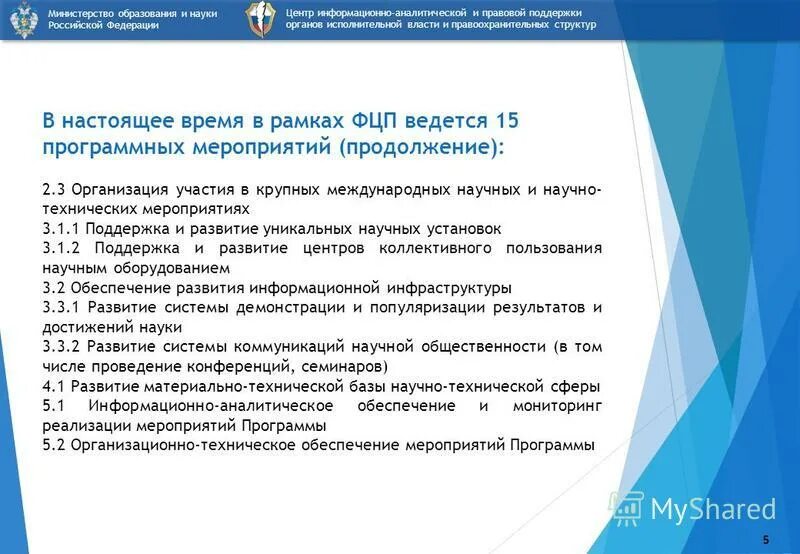 Министерство образования и науки Российской Федерации

Центр информационно-аналитической и правовой поддержки органов исполнительной власти и правоохранительных структур

В настоящее время в рамках ФЦП ведется 15 программных мероприятий (продолжение):

2.3 Организация участия в крупных международных научных и научно-технических мероприятиях
3.1.1 Поддержка и развитие уникальных научных установок
3.1.2 Поддержка и развитие центров коллективного пользования научным оборудованием
3.2 Обеспечение развития информационной инфраструктуры
3.3.1 Развитие системы демонстрации и популяризации результатов и достижений науки
3.3.2 Развитие системы коммуникаций научной общественности (в том числе проведение конференций, семинаров)
4.1 Развитие материально-технической базы научно-технической сферы
5.1 Информационно-аналитическое обеспечение и мониторинг реализации мероприятий Программы
5.2 Организационно-техническое обеспечение мероприятий Программы

MyShared

5